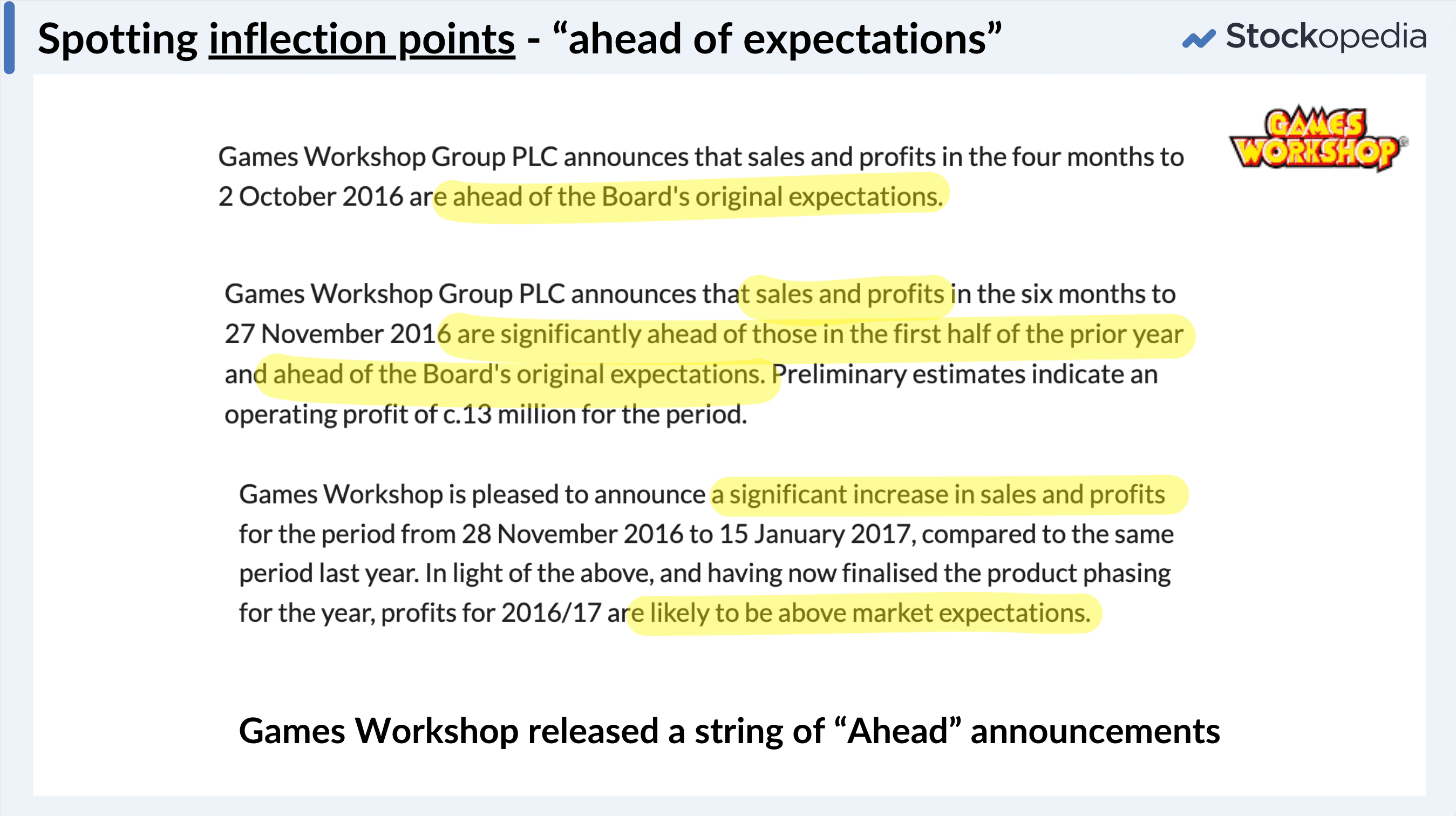 Spotting inflection points - “ahead of expectations”

Stockopedia

GAMES WORKSHOP

Games Workshop Group PLC announces that sales and profits in the four months to 2 October 2016 are ahead of the Board's original expectations.

Games Workshop Group PLC announces that sales and profits in the six months to 27 November 2016 are significantly ahead of those in the first half of the prior year and ahead of the Board's original expectations. Preliminary estimates indicate an operating profit of c.13 million for the period.

Games Workshop is pleased to announce a significant increase in sales and profits for the period from 28 November 2016 to 15 January 2017, compared to the same period last year. In light of the above, and having now finalised the product phasing for the year, profits for 2016/17 are likely to be above market expectations.

Games Workshop released a string of “Ahead” announcements